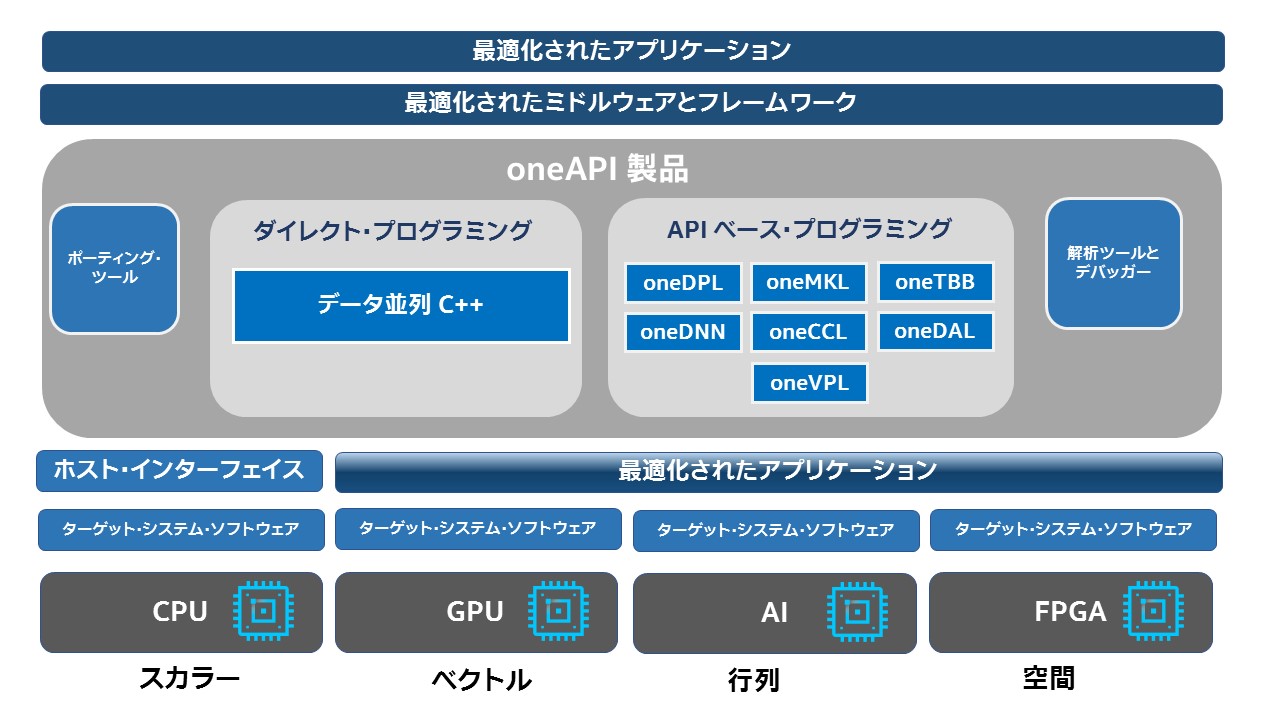 最適化されたアプリケーション

最適化されたミドルウェアとフレームワーク

oneAPI 製品

ポーティング・ツール

ダイレクト・プログラミング

データ並列 C++

API ベース・プログラミング

oneDPL

oneMKL

oneTBB

oneDNN

oneCCL

oneDAL

oneVPL

解析ツールとデバッガー

ホスト・インターフェイス

最適化されたアプリケーション

ターゲット・システム・ソフトウェア

ターゲット・システム・ソフトウェア

ターゲット・システム・ソフトウェア

ターゲット・システム・ソフトウェア

CPU

GPU

AI

FPGA

スカラー

ベクトル

行列

空間